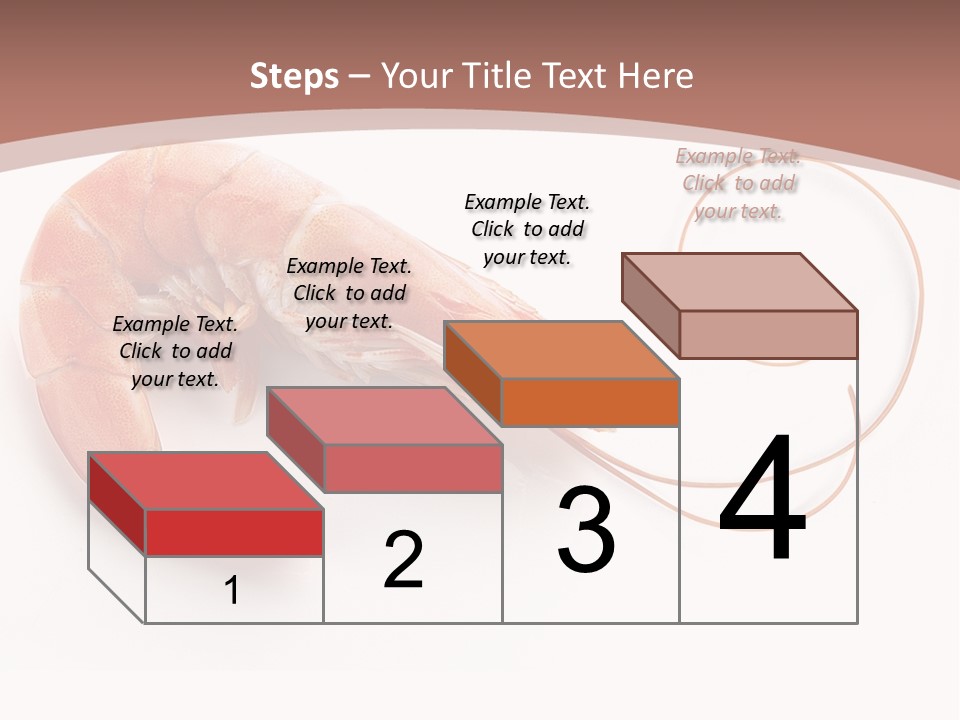 Steps – Your Title Text Here

Example Text. Click to add your text.

Example Text. Click to add your text.

Example Text. Click to add your text.

Example Text. Click to add your text.

1

2

3

4